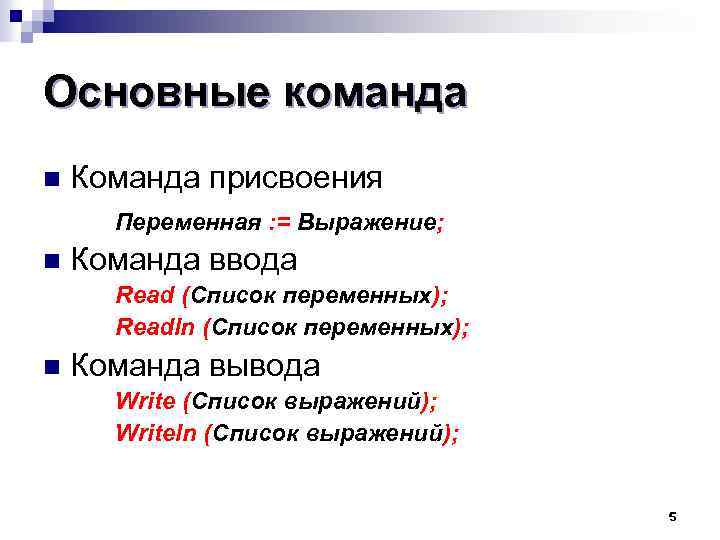 Основные команда

Команда присвоения

Переменная := Выражение;

Команда ввода

Read (Список переменных);

Readln (Список переменных);

Команда вывода

Write (Список выражений);

Writeln (Список выражений);

5